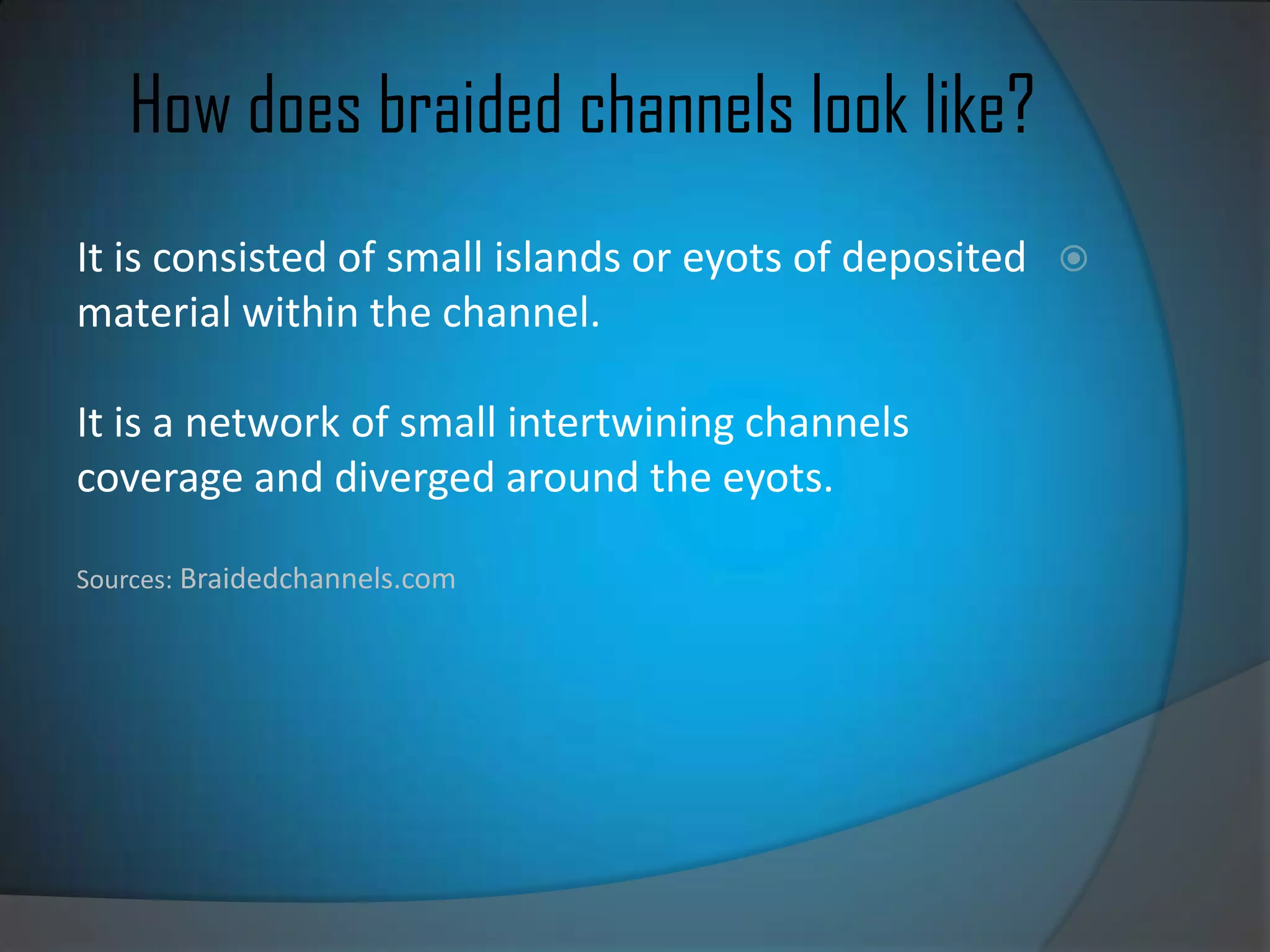 How does braided channels look like?

It is consisted of small islands or eyots of deposited material within the channel.

It is a network of small intertwining channels coverage and diverged around the eyots.

Sources: Braidedchannels.com